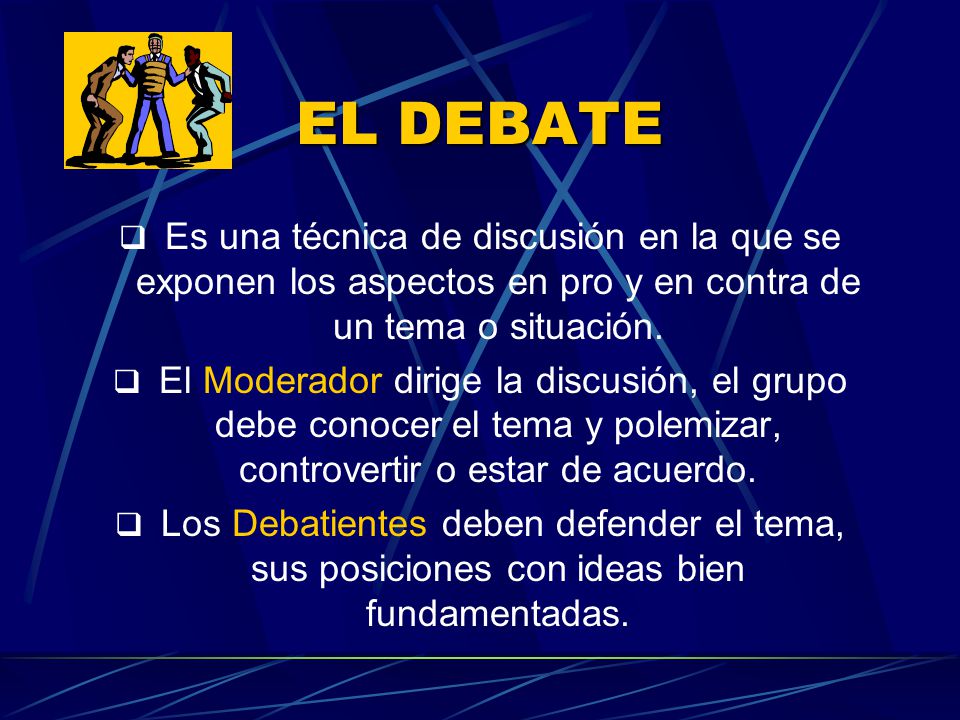 EL DEBATE

❑ Es una técnica de discusión en la que se exponen los aspectos en pro y en contra de un tema o situación.

❑ El Moderador dirige la discusión, el grupo debe conocer el tema y polemizar, controvertir o estar de acuerdo.

❑ Los Debatientes deben defender el tema, sus posiciones con ideas bien fundamentadas.